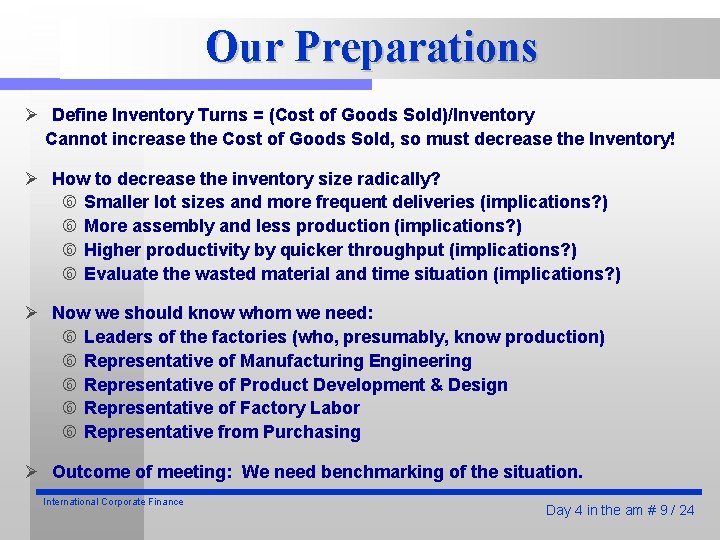 Our Preparations

➢ Define Inventory Turns = (Cost of Goods Sold)/Inventory
Cannot increase the Cost of Goods Sold, so must decrease the Inventory!

➢ How to decrease the inventory size radically?
⑥ Smaller lot sizes and more frequent deliveries (implications?)
⑥ More assembly and less production (implications?)
⑥ Higher productivity by quicker throughput (implications?)
⑥ Evaluate the wasted material and time situation (implications?)

➢ Now we should know whom we need:
⑥ Leaders of the factories (who, presumably, know production)
⑥ Representative of Manufacturing Engineering
⑥ Representative of Product Development & Design
⑥ Representative of Factory Labor
⑥ Representative from Purchasing

➢ Outcome of meeting: We need benchmarking of the situation.

International Corporate Finance

Day 4 in the am # 9 / 24